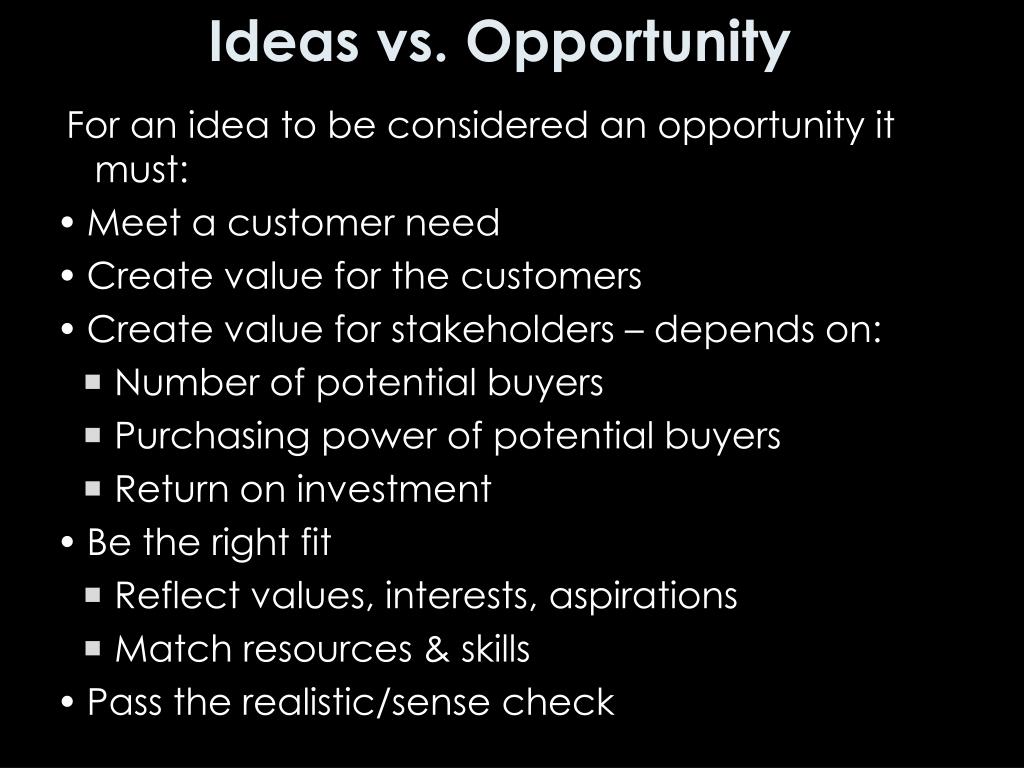 Ideas vs. Opportunity

For an idea to be considered an opportunity it must:

• Meet a customer need
• Create value for the customers
• Create value for stakeholders – depends on:
  ▪ Number of potential buyers
  ▪ Purchasing power of potential buyers
  ▪ Return on investment
• Be the right fit
  ▪ Reflect values, interests, aspirations
  ▪ Match resources & skills
• Pass the realistic/sense check